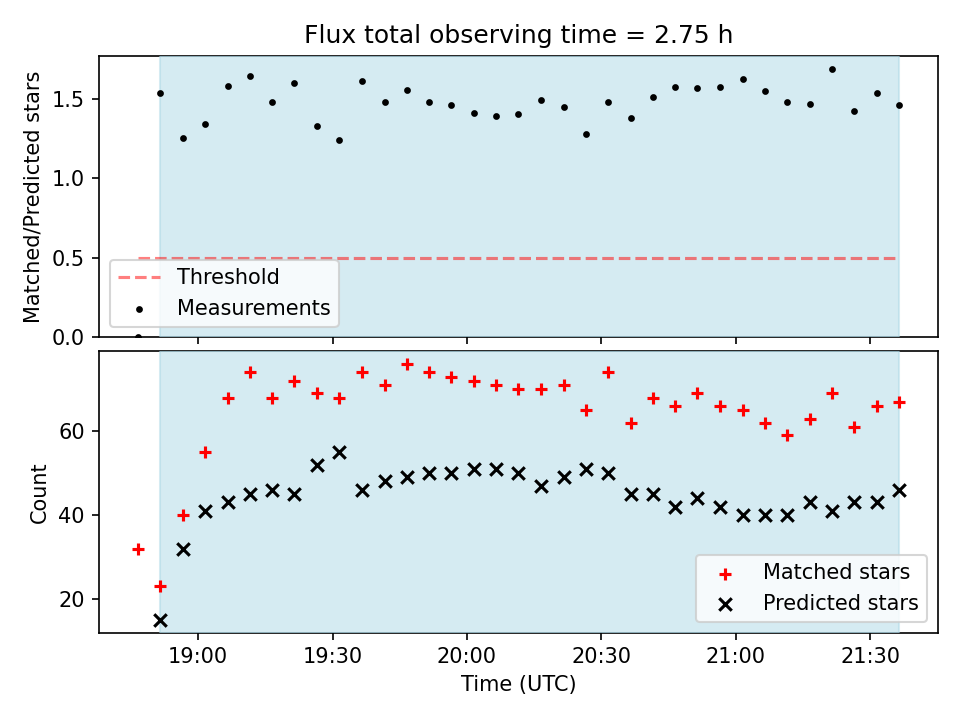 Flux total observing time = 2.75 h

Matched/Predicted stars

1.5
1.0
0.5
0.0

Threshold
Measurements

Count

60
40
20

Matched stars
Predicted stars

19:00
19:30
20:00
20:30
21:00
21:30

Time (UTC)